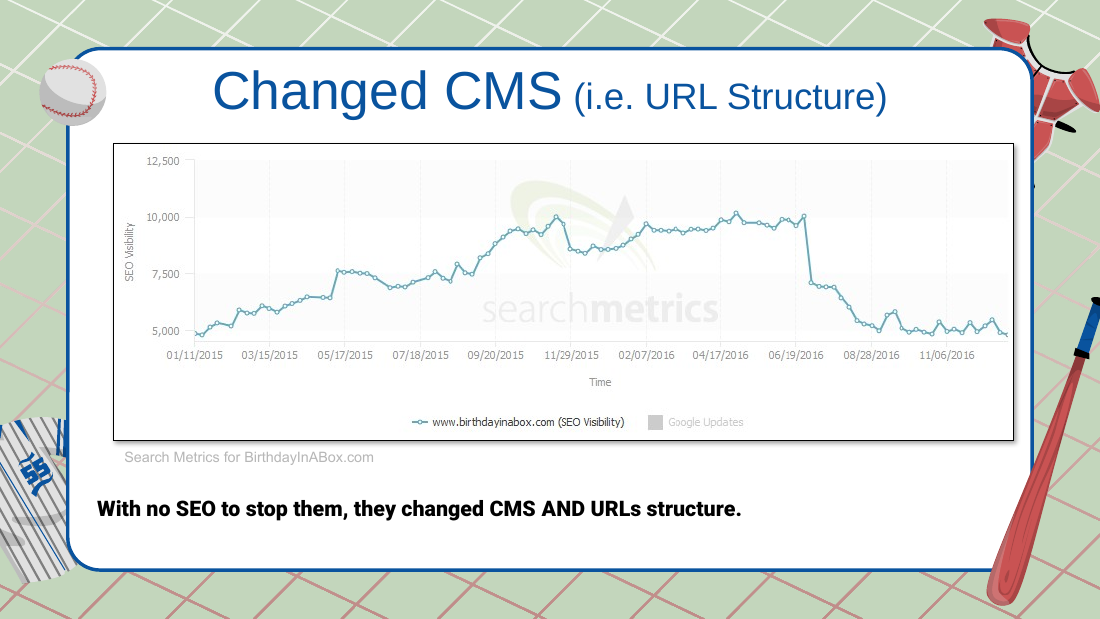 Changed CMS (i.e. URL Structure)

12,500
10,000
7,500
5,000
SEO Visibility
searchmetrics
01/11/2015 03/15/2015 05/17/2015 07/18/2015 09/20/2015 11/29/2015 02/07/2016 04/17/2016 06/19/2016 08/28/2016 11/06/2016
Time
www.birthdayinabox.com (SEO Visibility) Google Updates

Search Metrics for BirthdayInABox.com

With no SEO to stop them, they changed CMS AND URLs structure.